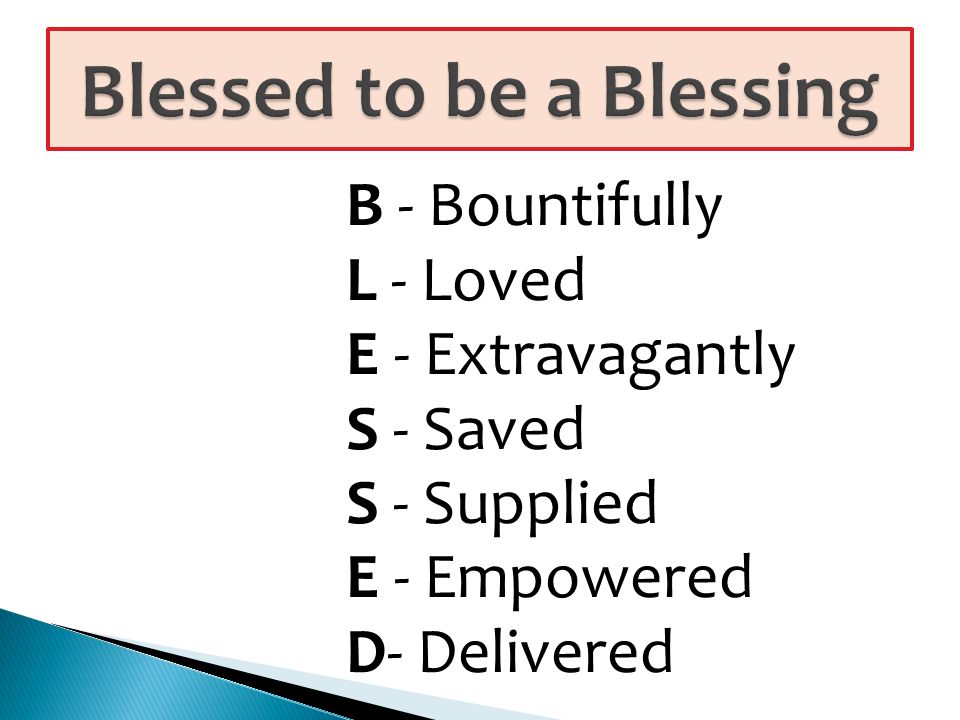 Blessed to be a Blessing

B - Bountifully
L - Loved
E - Extravagantly
S - Saved
S - Supplied
E - Empowered
D- Delivered